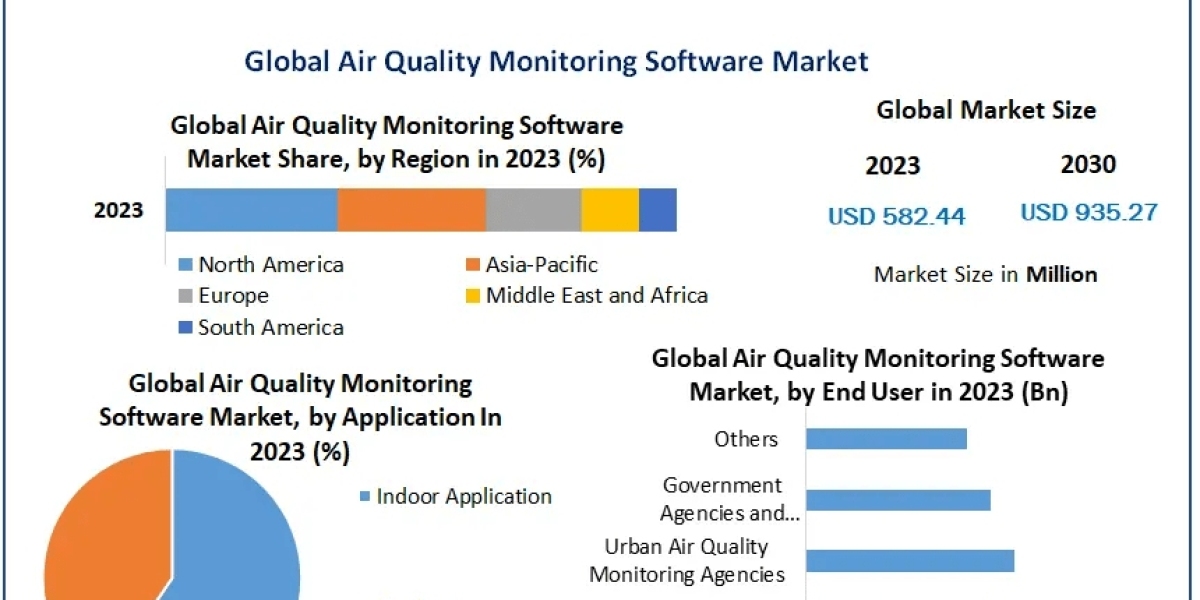 Global Air Quality Monitoring Software Market

Global Air Quality Monitoring Software Market Share, by Region in 2023 (%)

2023

North America
Asia-Pacific
Europe
Middle East and Africa
South America

Global Market Size

2023
2030

USD 582.44
USD 935.27

Market Size in Million

Global Air Quality Monitoring Software Market, by Application In 2023 (%)

Indoor Application

Global Air Quality Monitoring Software Market, by End User in 2023 (Bn)

Others

Government Agencies and...

Urban Air Quality Monitoring Agencies